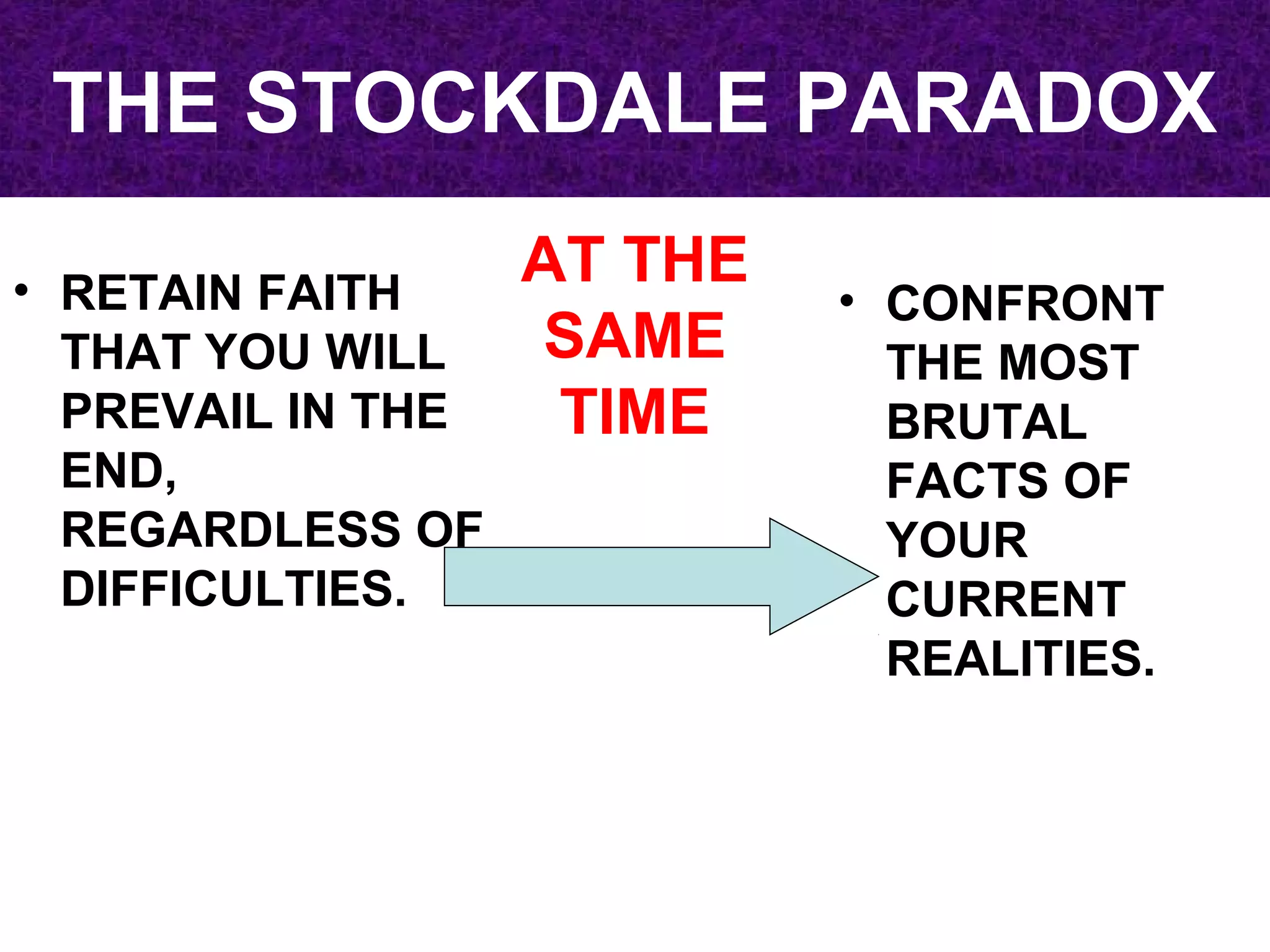 THE STOCKDALE PARADOX

• RETAIN FAITH THAT YOU WILL PREVAIL IN THE END, REGARDLESS OF DIFFICULTIES.

AT THE SAME TIME

• CONFRONT THE MOST BRUTAL FACTS OF YOUR CURRENT REALITIES.